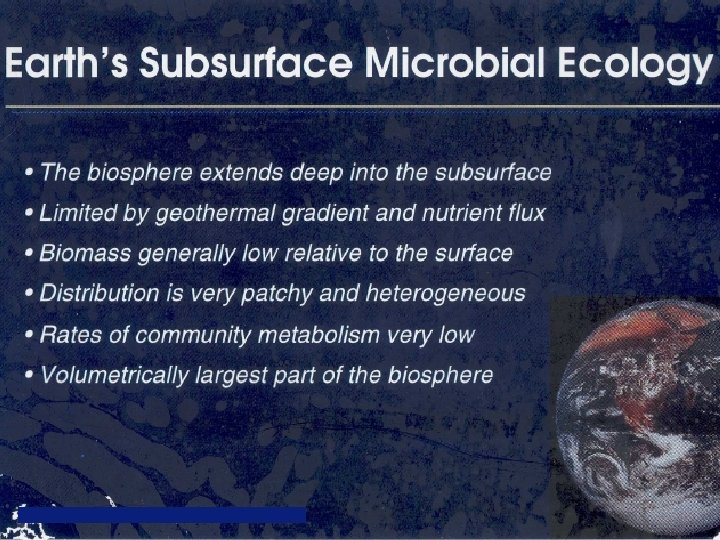 Earth's Subsurface Microbial Ecology

• The biosphere extends deep into the subsurface
• Limited by geothermal gradient and nutrient flux
• Biomass generally low relative to the surface
• Distribution is very patchy and heterogeneous
• Rates of community metabolism very low
• Volumetrically largest part of the biosphere